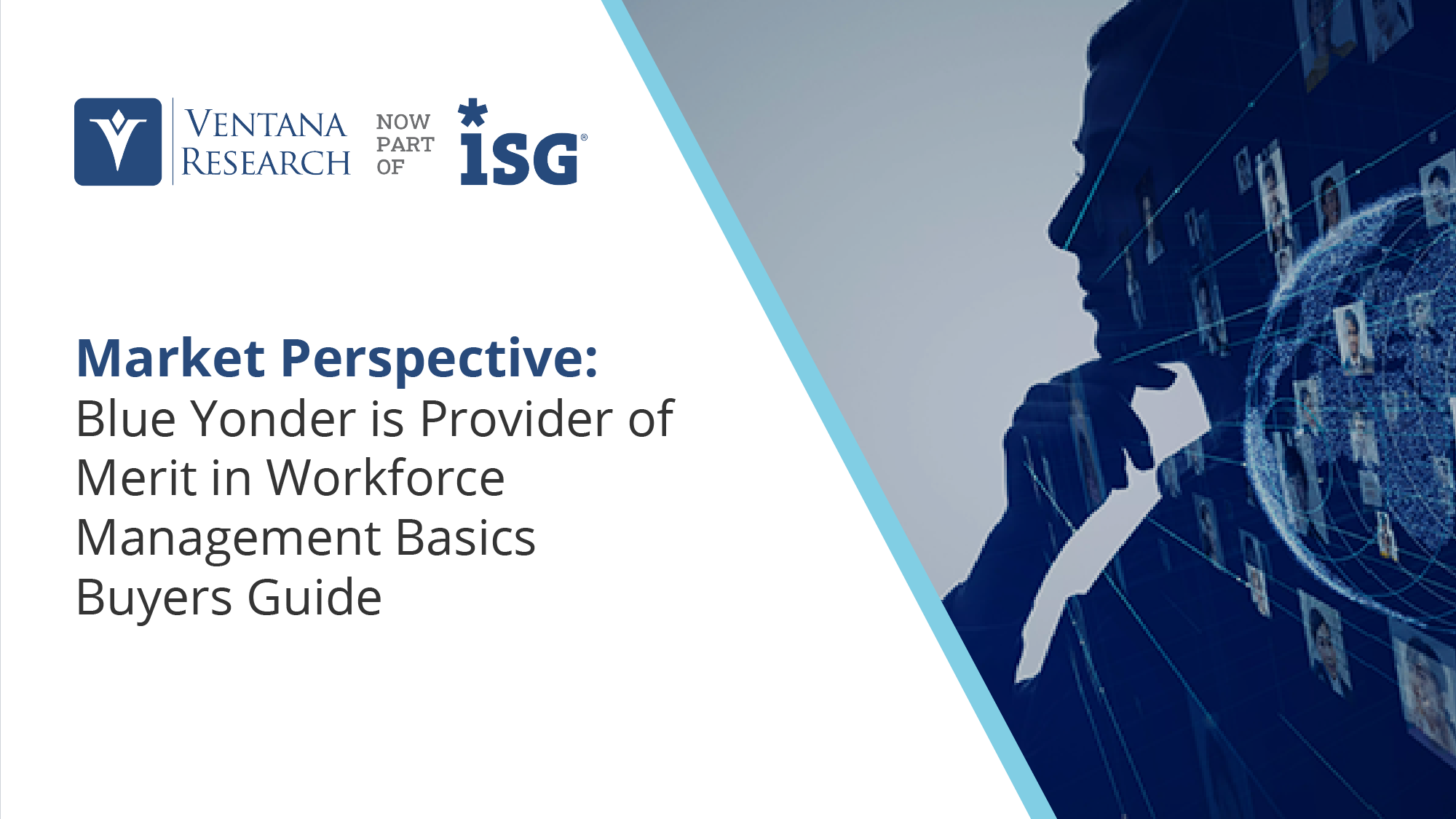 VENTANA RESEARCH NOW PART OF ISG®

Market Perspective:
Blue Yonder is Provider of Merit in Workforce Management Basics Buyers Guide